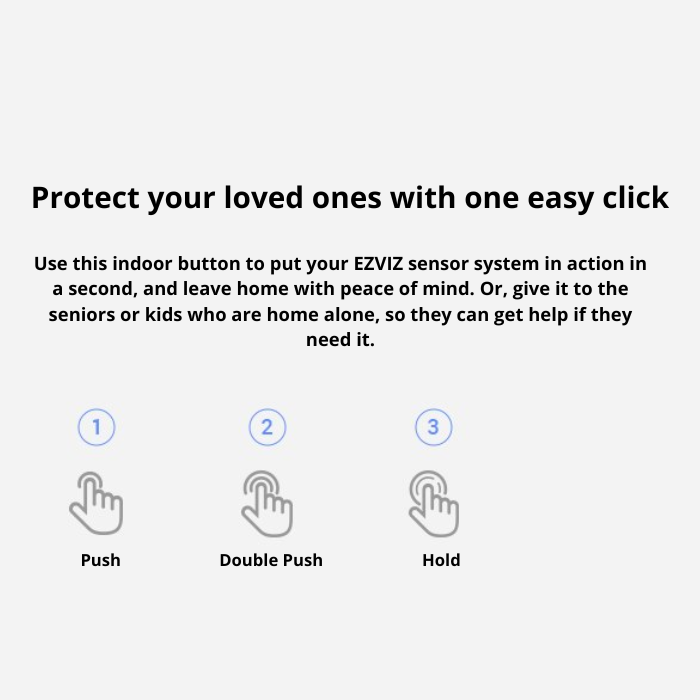 Protect your loved ones with one easy click

Use this indoor button to put your EZVIZ sensor system in action in a second, and leave home with peace of mind. Or, give it to the seniors or kids who are home alone, so they can get help if they need it.

1
Push

2
Double Push

3
Hold